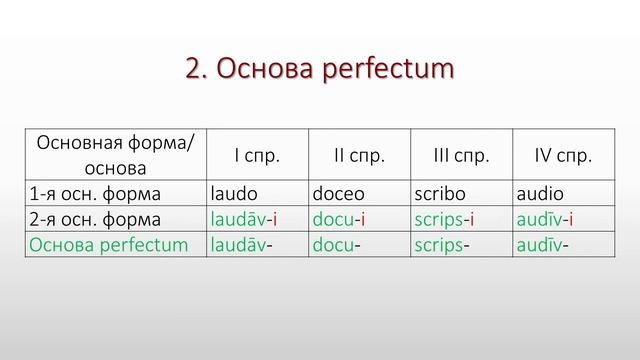 2. Основа perfectum

| Основная форма/ основа | I спр. | II спр. | III спр. | IV спр. |
|---|---|---|---|---|
| 1-я осн. форма | laudo | doceo | scribo | audio |
| 2-я осн. форма | laudāv-i | docu-i | scrips-i | audīv-i |
| Основа perfectum | laudāv- | docu- | scrips- | audīv- |